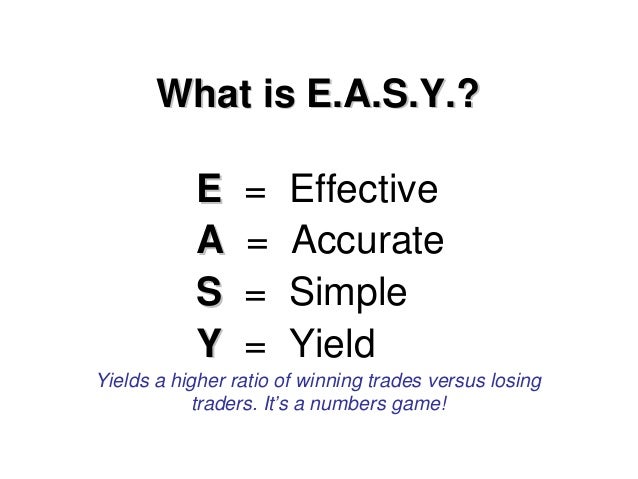 What is E.A.S.Y.?

E = Effective
A = Accurate
S = Simple
Y = Yield

Yields a higher ratio of winning trades versus losing traders. It's a numbers game!